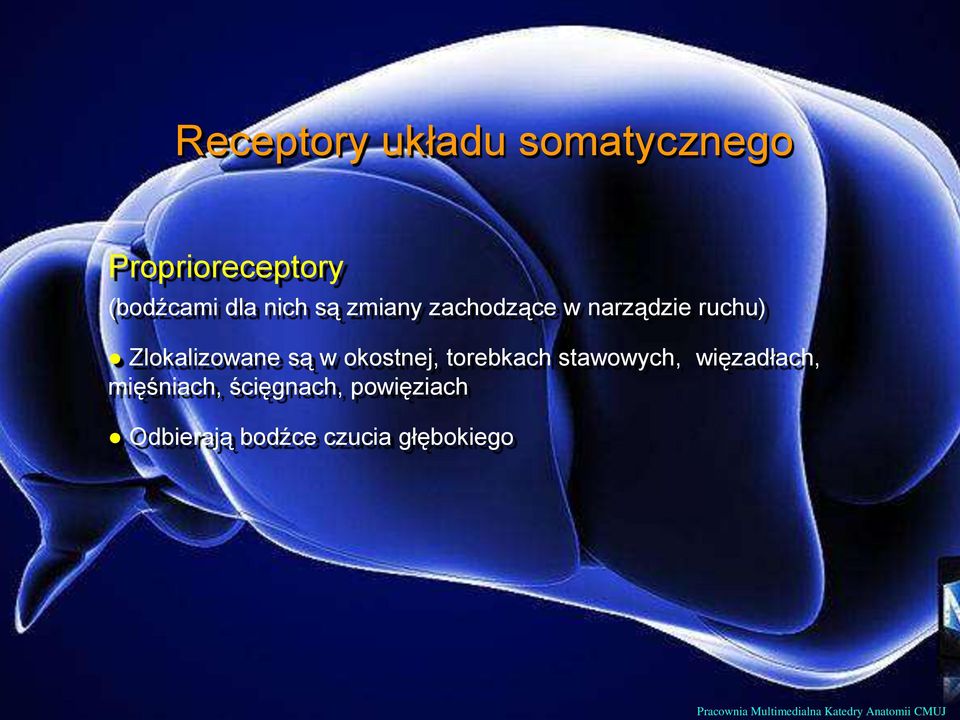 Receptory układu somatycznego

Proprioreceptory

(bodźcami dla nich są zmiany zachodzące w narządzie ruchu)

● Zlokalizowane są w okostnej, torebkach stawowych, więzadłach, mięśniach, ścięgnach, powięziach

● Odbierają bodźce czucia głębokiego

Pracownia Multimedialna Katedry Anatomii CMUJ